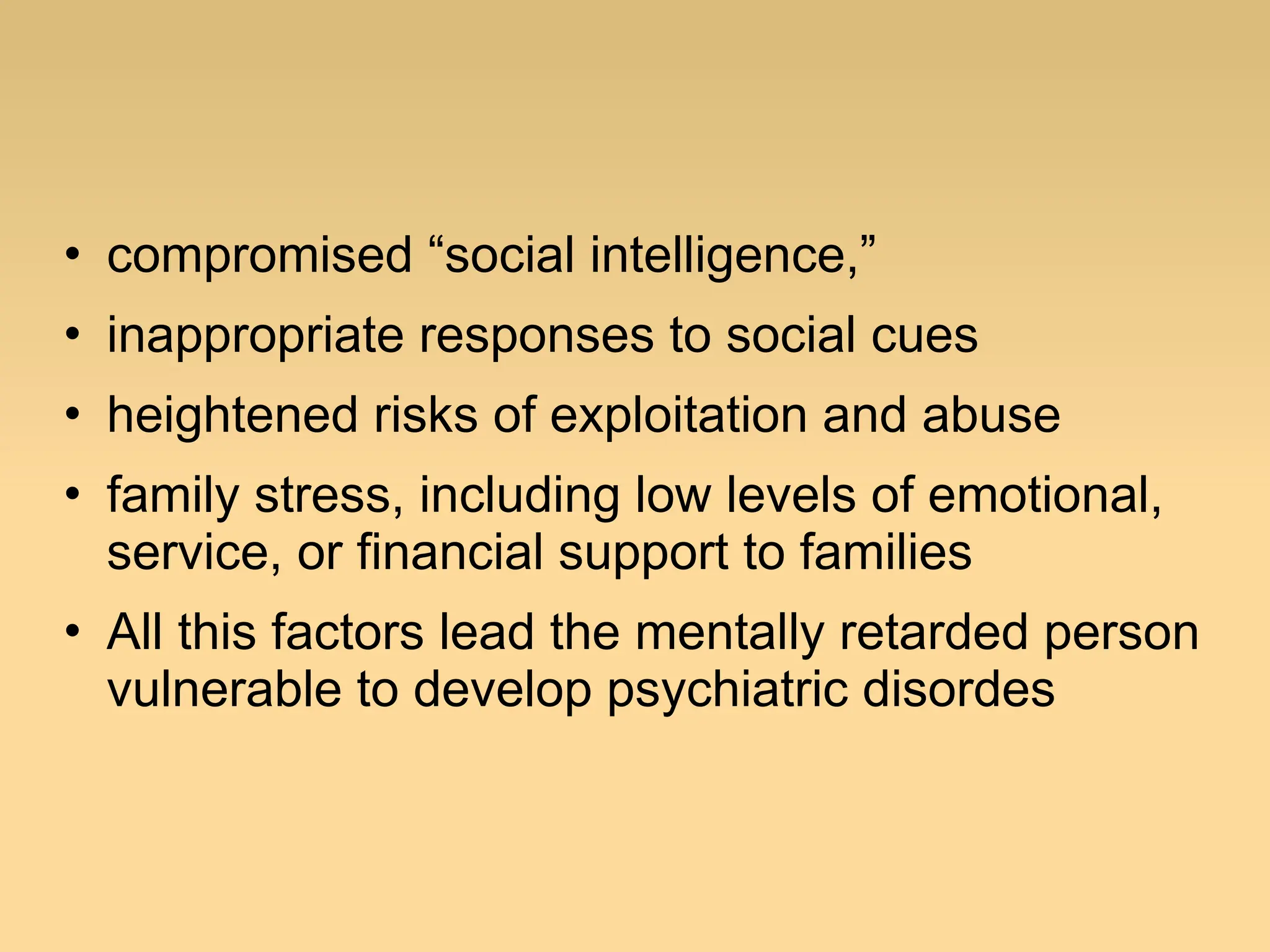 • compromised “social intelligence,”
• inappropriate responses to social cues
• heightened risks of exploitation and abuse
• family stress, including low levels of emotional, service, or financial support to families
• All this factors lead the mentally retarded person vulnerable to develop psychiatric disordes